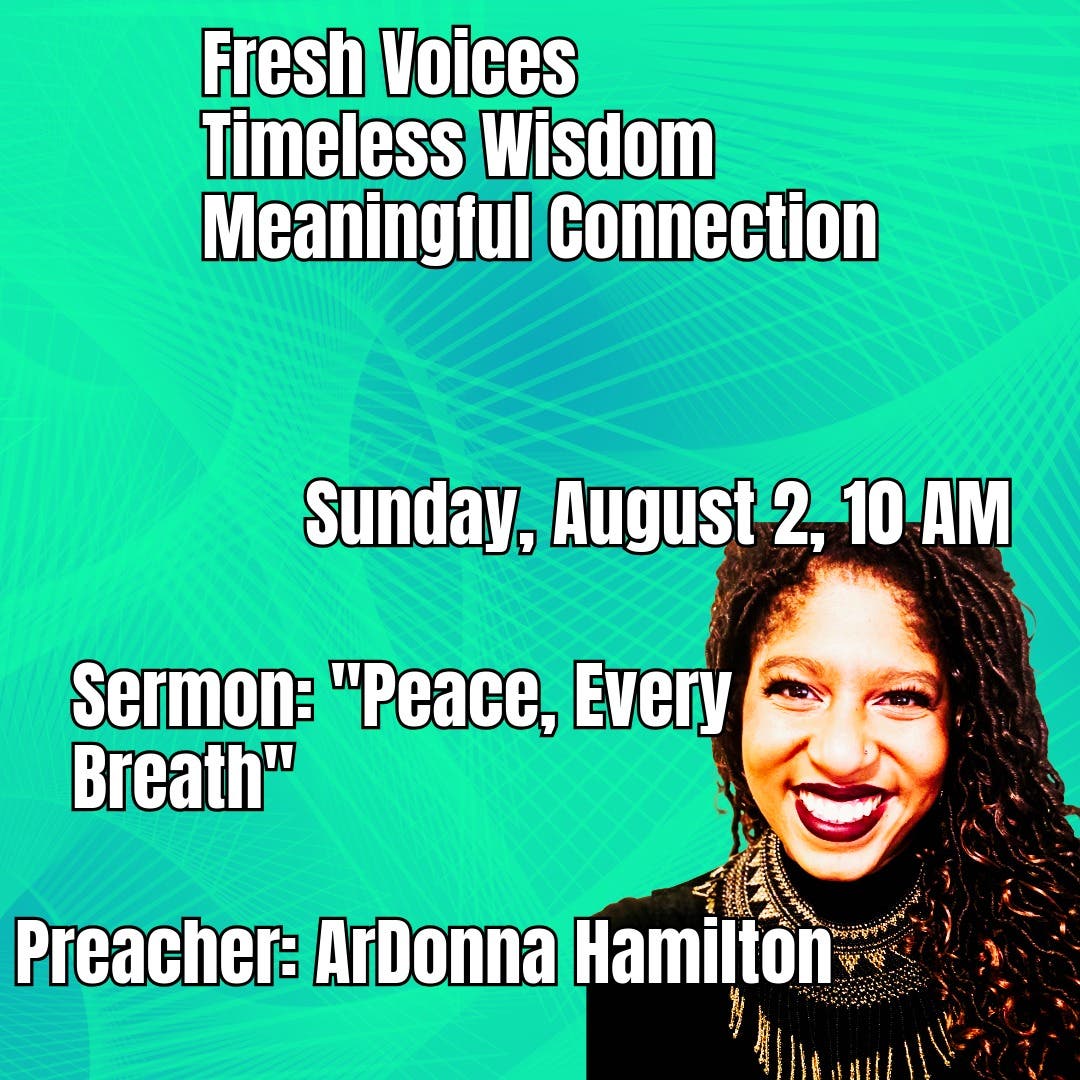 Fresh Voices
Timeless Wisdom
Meaningful Connection

Sunday, August 2, 10 AM

Sermon: "Peace, Every Breath"

Preacher: ArDonna Hamilton